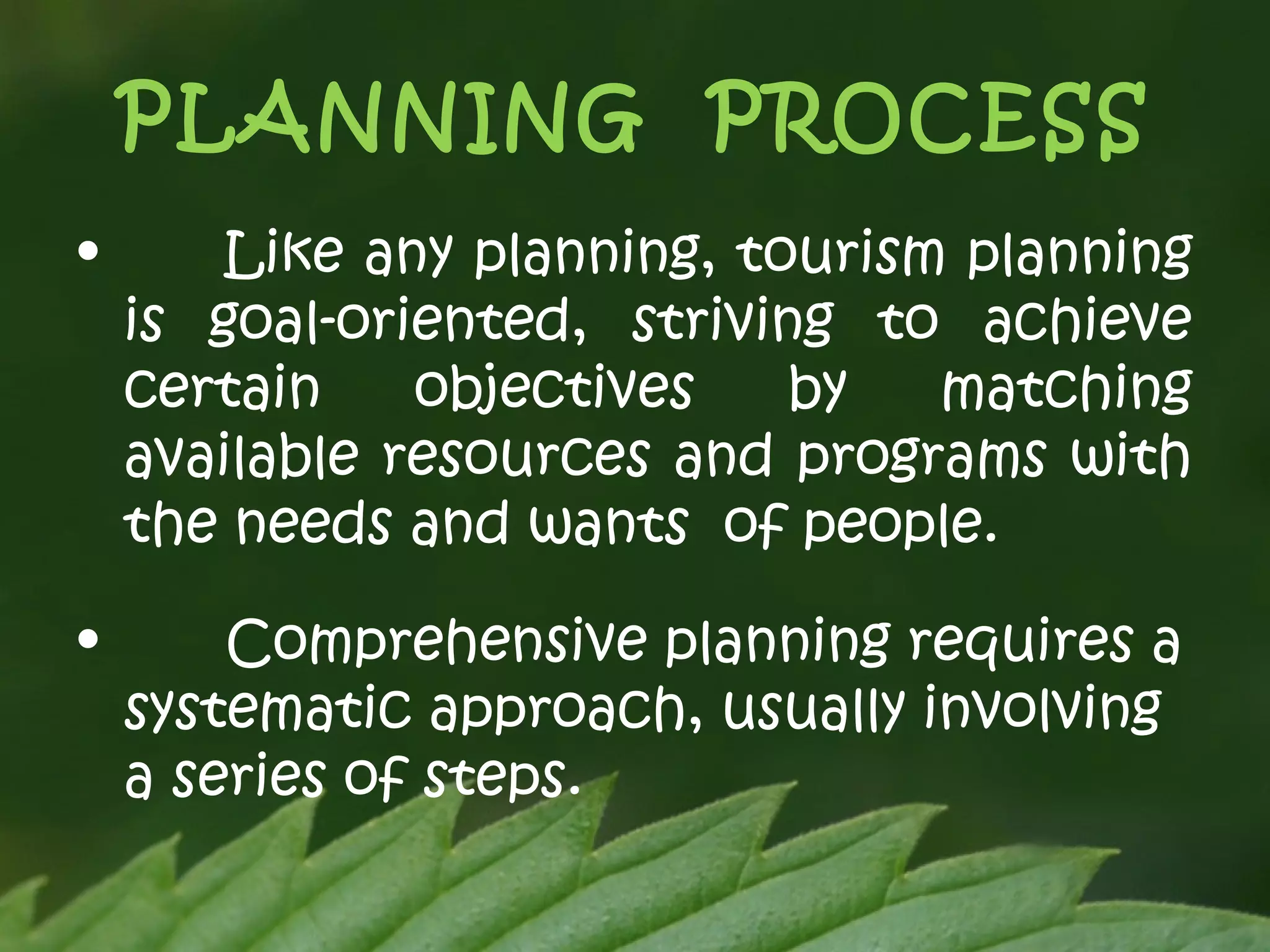 PLANNING PROCESS

• Like any planning, tourism planning is goal-oriented, striving to achieve certain objectives by matching available resources and programs with the needs and wants of people.

• Comprehensive planning requires a systematic approach, usually involving a series of steps.